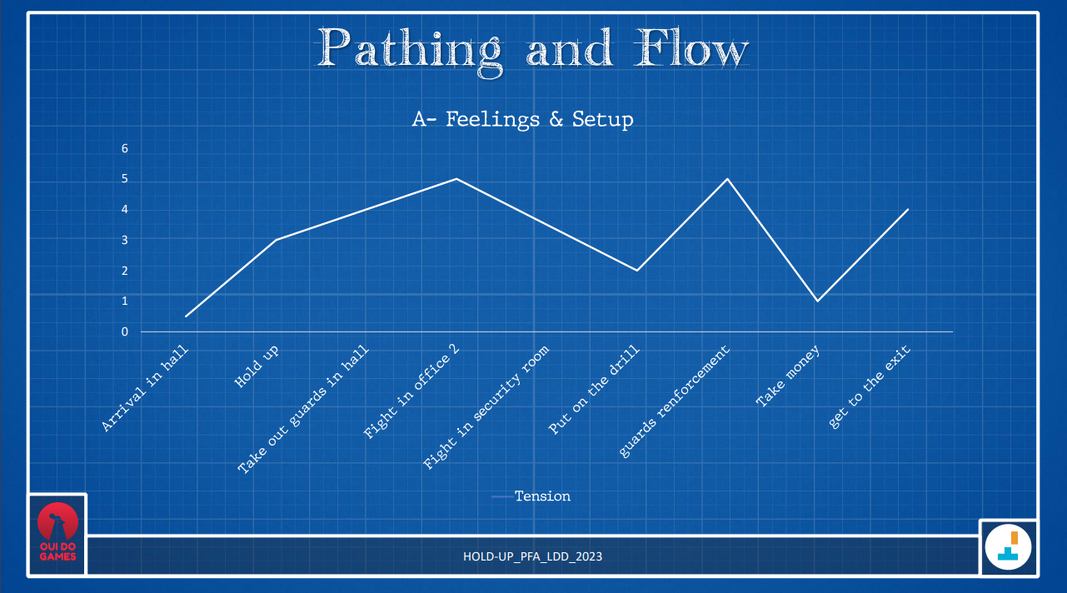 Pathing and Flow

A- Feelings & Setup

6
5
4
3
2
1
0

Arrival in hall
Hold up
Take out guards in hall
Fight in office 2
Fight in security room
Put on the drill
guards renforcement
Take money
get to the exit

Tension

OUI DO GAMES

HOLD-UP_PFA_LDD_2023